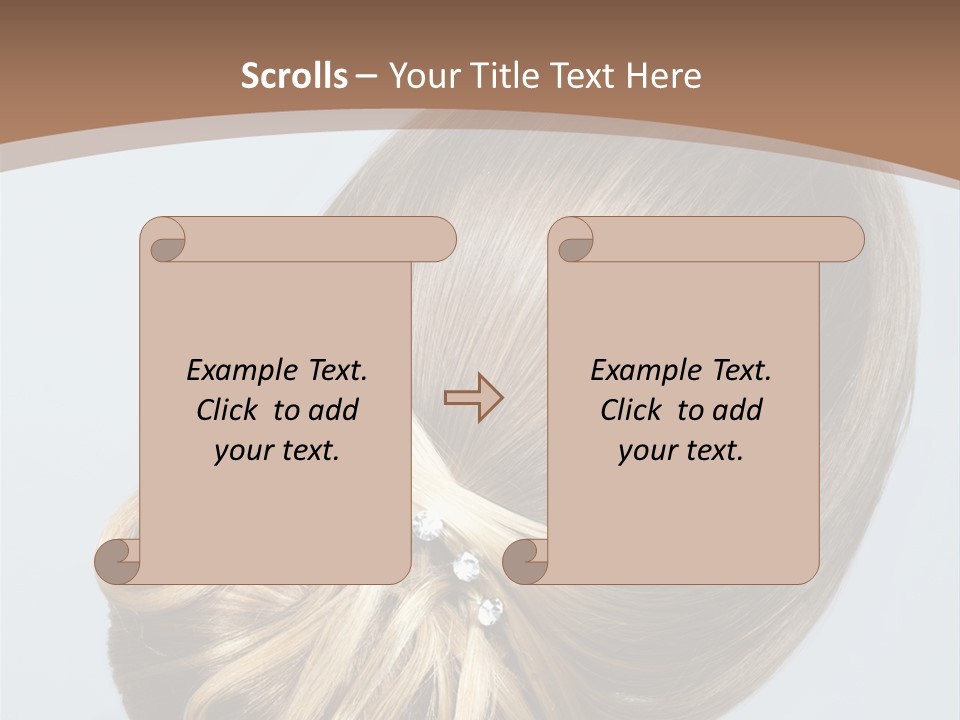 Scrolls – Your Title Text Here

Example Text. Click to add your text.

Example Text. Click to add your text.